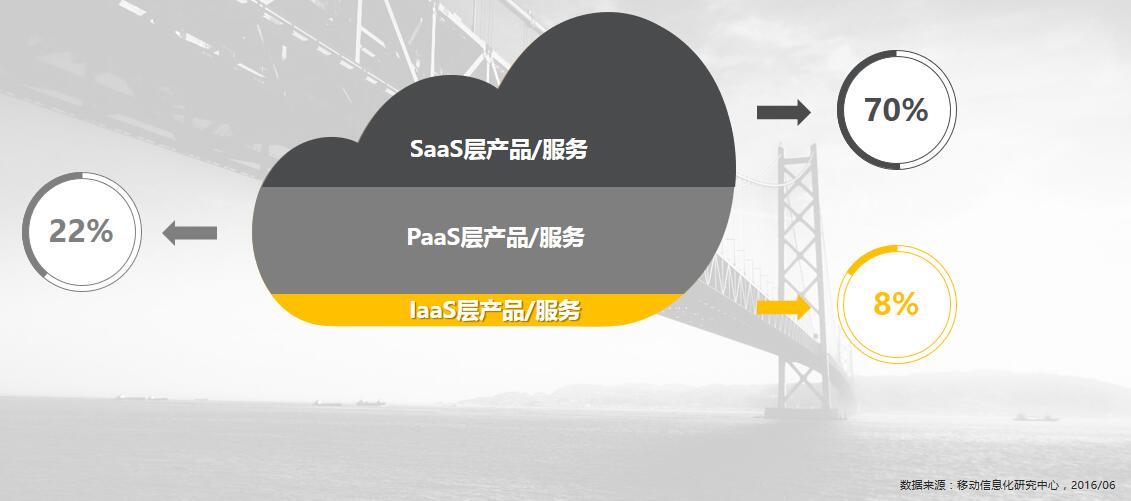 SaaS层产品/服务

70%

22%

PaaS层产品/服务

IaaS层产品/服务

8%

数据来源：移动信息化研究中心，2016/06